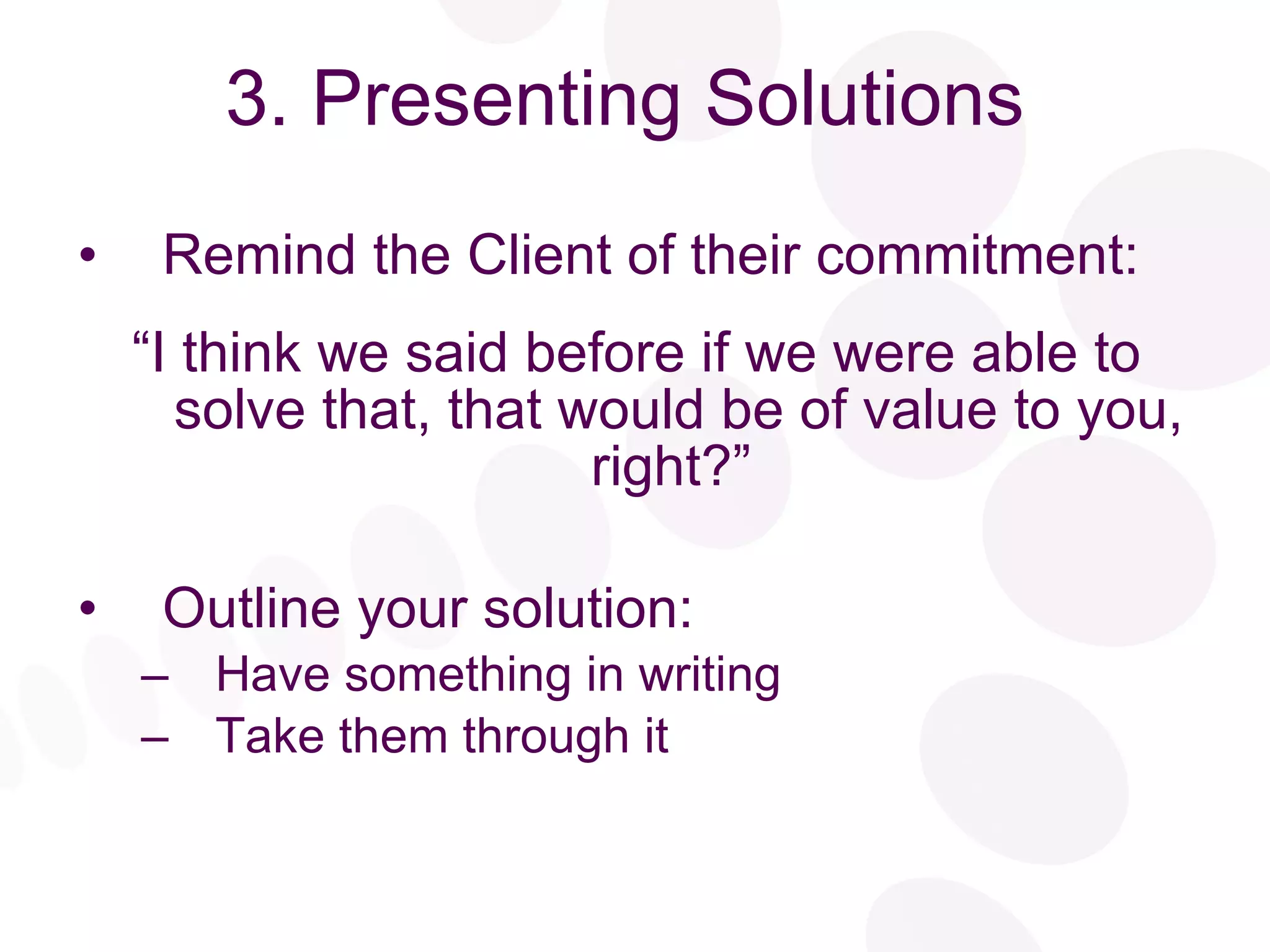 3. Presenting Solutions

• Remind the Client of their commitment:

“I think we said before if we were able to solve that, that would be of value to you, right?”

• Outline your solution:
– Have something in writing
– Take them through it